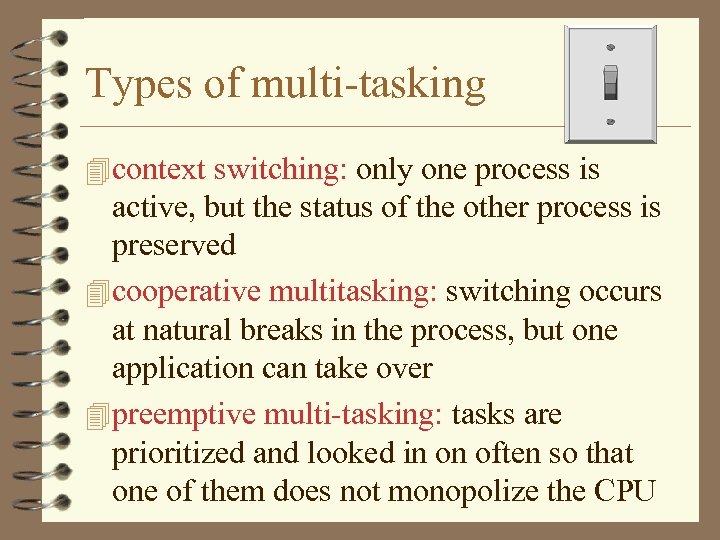 Types of multi-tasking

context switching: only one process is active, but the status of the other process is preserved

cooperative multitasking: switching occurs at natural breaks in the process, but one application can take over

preemptive multi-tasking: tasks are prioritized and looked in on often so that one of them does not monopolize the CPU